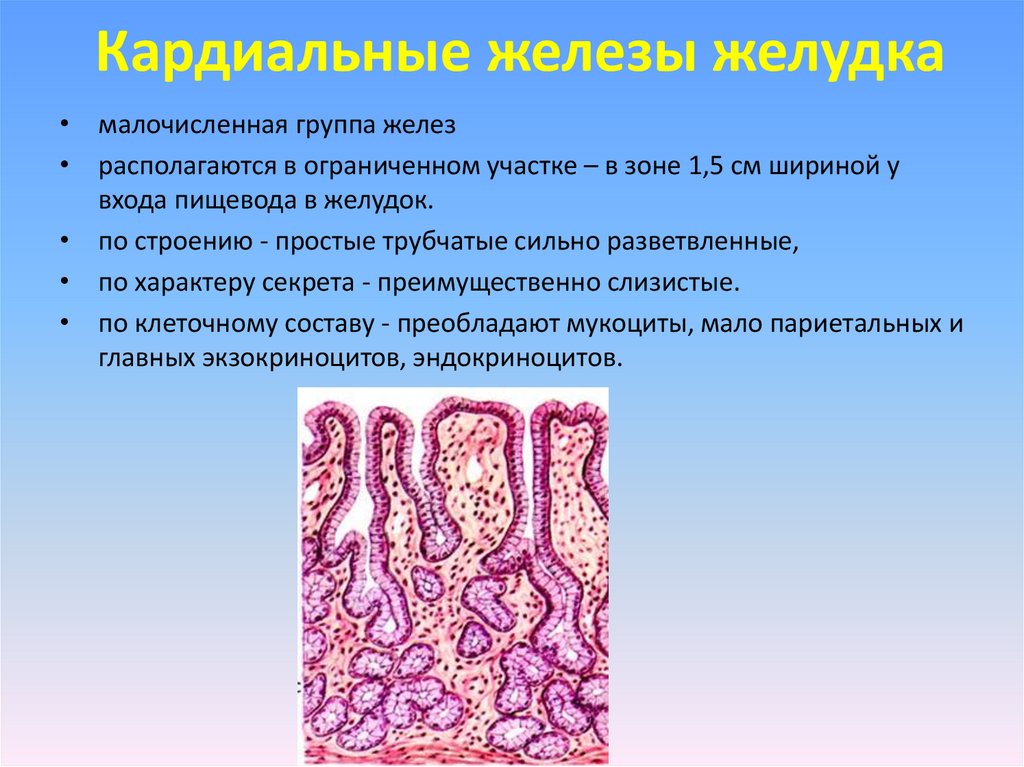 Кардиальные железы желудка

• малочисленная группа желез
• располагаются в ограниченном участке – в зоне 1,5 см шириной у входа пищевода в желудок.
• по строению - простые трубчатые сильно разветвленные,
• по характеру секрета - преимущественно слизистые.
• по клеточному составу - преобладают мукоциты, мало париетальных и главных экзокриноцитов, эндокриноцитов.